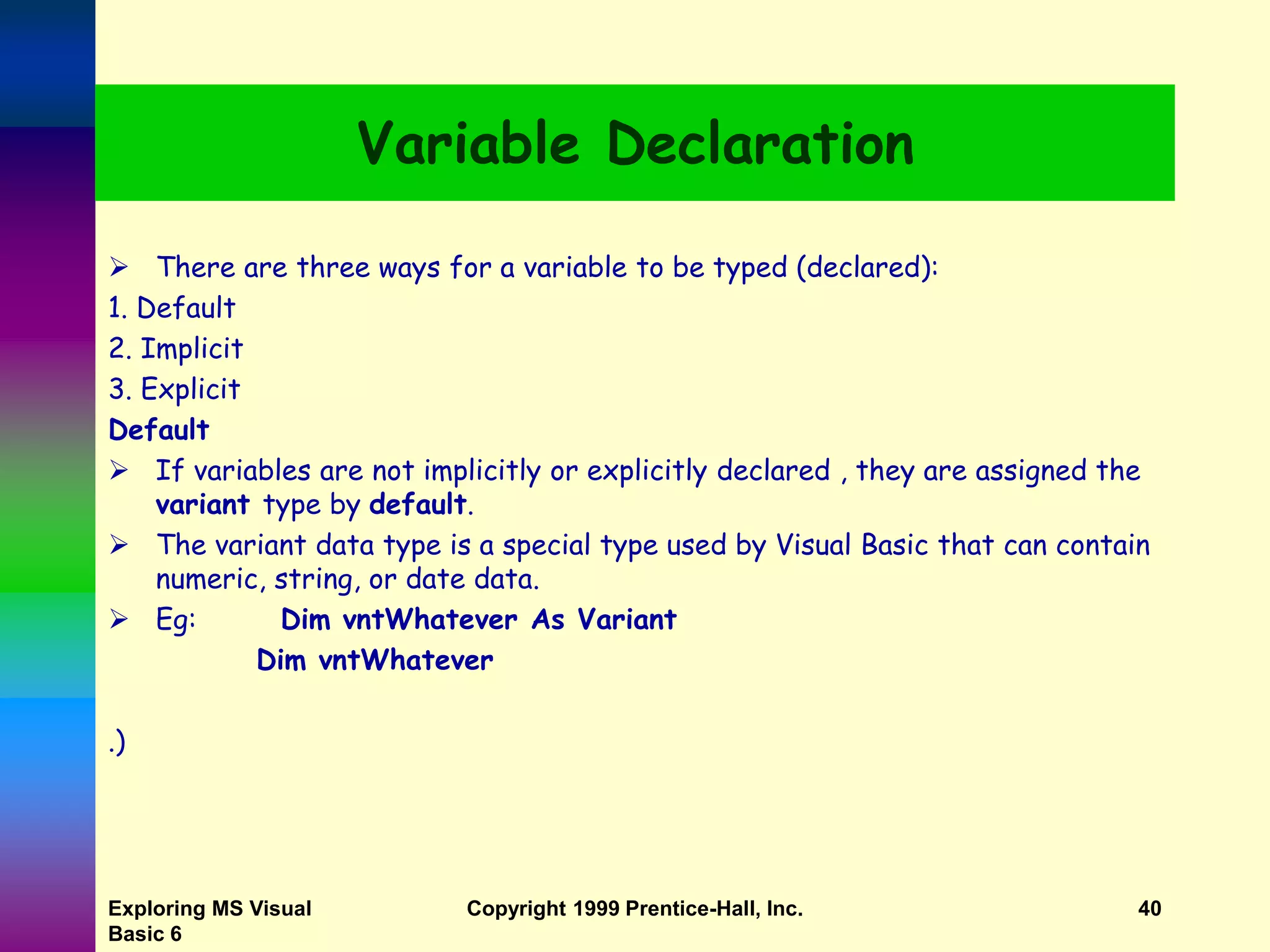 Variable Declaration

➢ There are three ways for a variable to be typed (declared):

1. Default

2. Implicit

3. Explicit

Default

➢ If variables are not implicitly or explicitly declared , they are assigned the variant type by default.

➢ The variant data type is a special type used by Visual Basic that can contain numeric, string, or date data.

➢ Eg: Dim vntWhatever As Variant

Dim vntWhatever

.)

Exploring MS Visual Basic 6

Copyright 1999 Prentice-Hall, Inc.

40